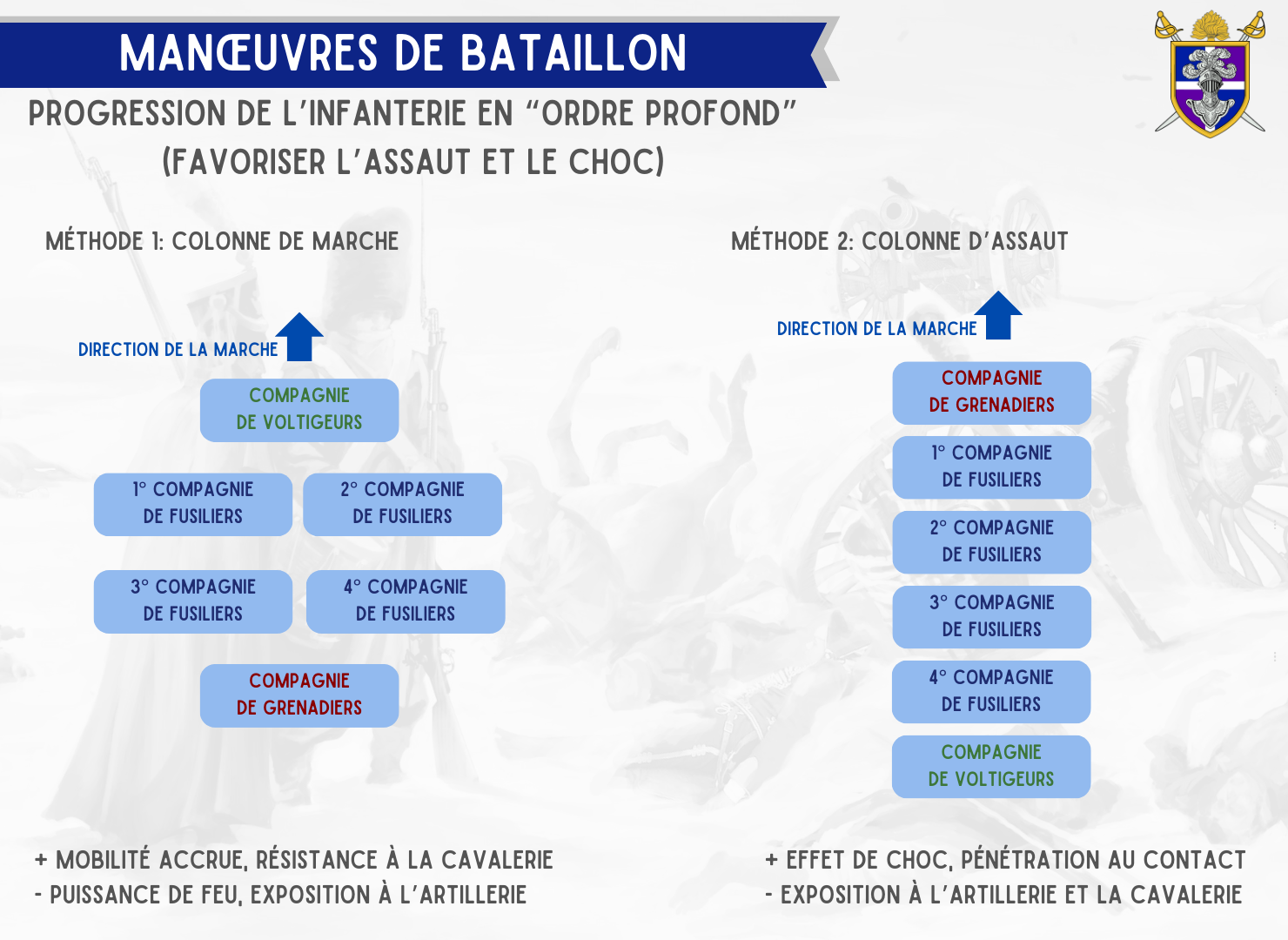 MANŒUVRES DE BATAILLON

PROGRESSION DE L'INFANTERIE EN "ORDRE PROFOND" (FAVORISER L'ASSAUT ET LE CHOC)

MÉTHODE 1: COLONNE DE MARCHE

DIRECTION DE LA MARCHE

COMPAGNIE DE VOLTIGEURS

1° COMPAGNIE DE FUSILIERS

2° COMPAGNIE DE FUSILIERS

3° COMPAGNIE DE FUSILIERS

4° COMPAGNIE DE FUSILIERS

COMPAGNIE DE GRENADIERS

+ MOBILITÉ ACCRUE, RÉSISTANCE À LA CAVALERIE
- PUISSANCE DE FEU, EXPOSITION À L'ARTILLERIE

MÉTHODE 2: COLONNE D'ASSAUT

DIRECTION DE LA MARCHE

COMPAGNIE DE GRENADIERS

1° COMPAGNIE DE FUSILIERS

2° COMPAGNIE DE FUSILIERS

3° COMPAGNIE DE FUSILIERS

4° COMPAGNIE DE FUSILIERS

COMPAGNIE DE VOLTIGEURS

+ EFFET DE CHOC, PÉNÉTRATION AU CONTACT
- EXPOSITION À L'ARTILLERIE ET LA CAVALERIE